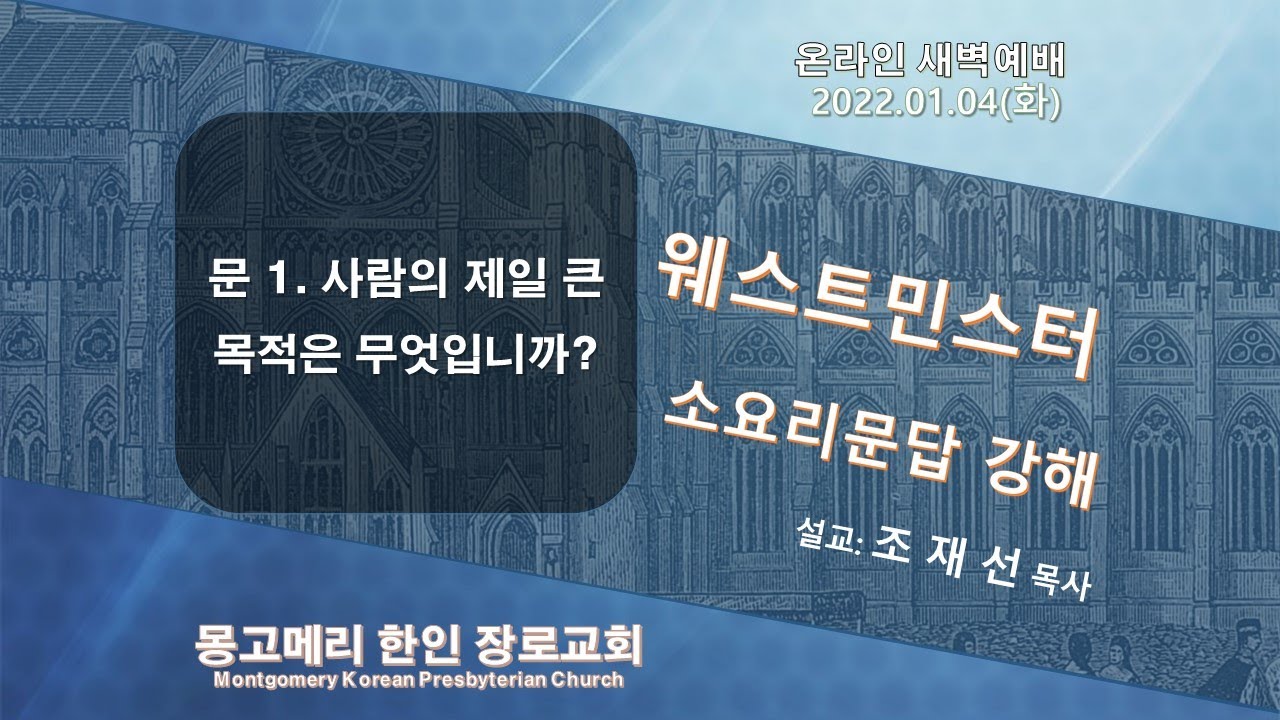 온라인 새벽예배
2022.01.04(화)

문 1. 사람의 제일 큰 목적은 무엇입니까?

웨스트민스터
소요리문답 강해

설교: 조 재 선 목사

몽고메리 한인 장로교회
Montgomery Korean Presbyterian Church